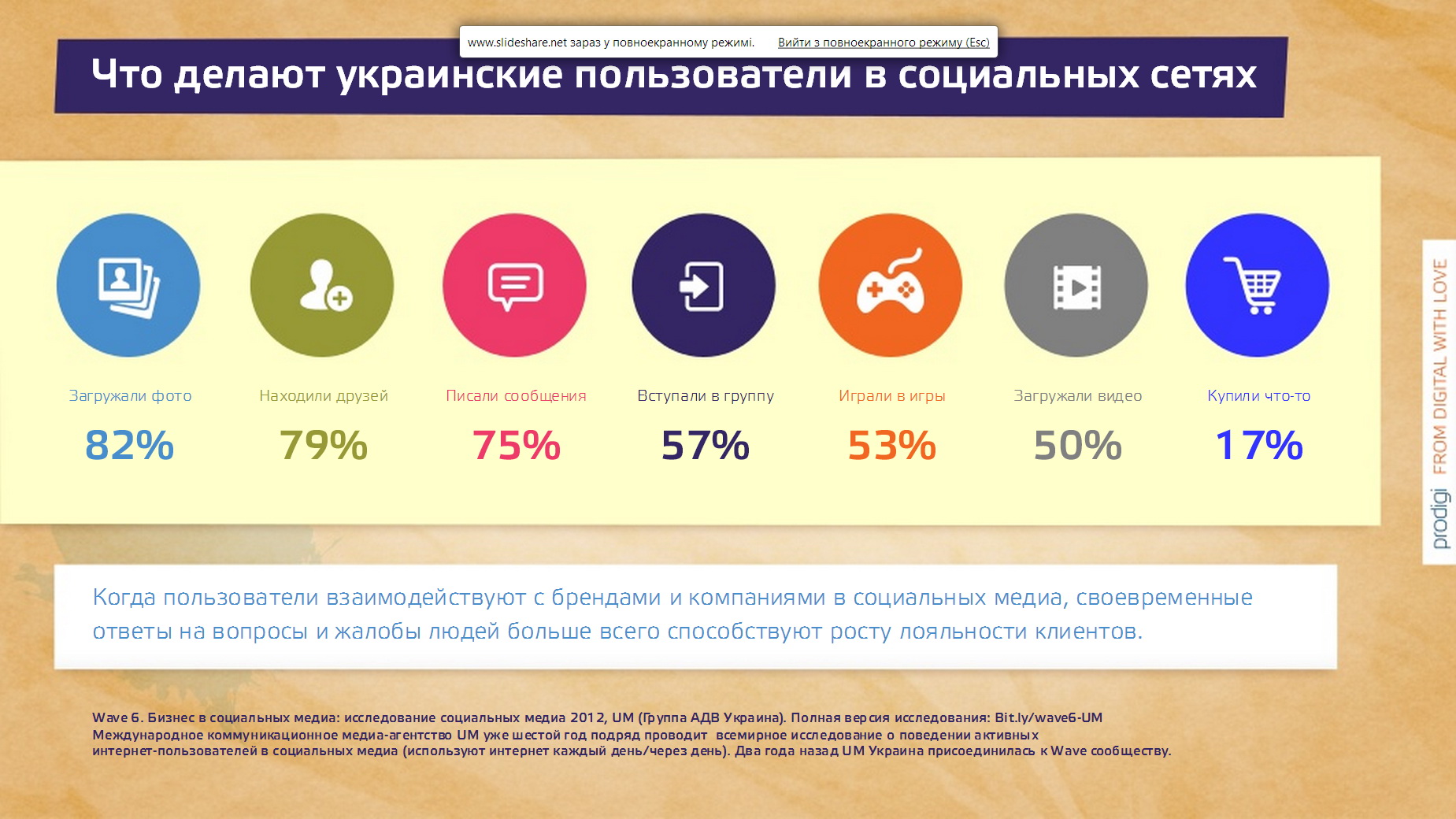 www.slideshare.net зараз у повноекранному режимі. Вийти з повноекранного режиму (Esc)

Что делают украинские пользователи в социальных сетях

Загружали фото
82%

Находили друзей
79%

Писали сообщения
75%

Вступали в группу
57%

Играли в игры
53%

Загружали видео
50%

Купили что-то
17%

prodigi FROM DIGITAL WITH LOVE

Когда пользователи взаимодействуют с брендами и компаниями в социальных медиа, своевременные ответы на вопросы и жалобы людей больше всего способствуют росту лояльности клиентов.

Wave 6. Бизнес в социальных медиа: исследование социальных медиа 2012, UM (Группа АДВ Украина). Полная версия исследования: Bit.ly/wave6-UM
Международное коммуникационное медиа-агентство UM уже шестой год подряд проводит всемирное исследование о поведении активных интернет-пользователей в социальных медиа (используют интернет каждый день/через день). Два года назад UM Украина присоединилась к Wave сообществу.